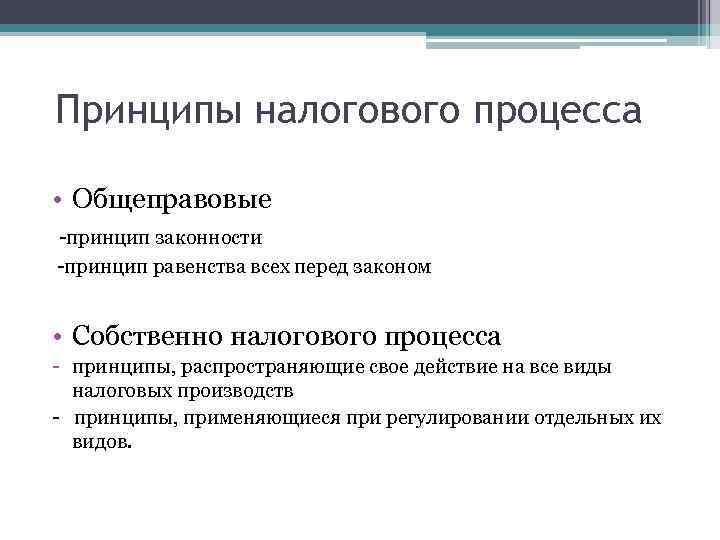 Принципы налогового процесса

• Общеправовые

-принцип законности

-принцип равенства всех перед законом

• Собственно налогового процесса

- принципы, распространяющие свое действие на все виды налоговых производств

- принципы, применяющиеся при регулировании отдельных их видов.